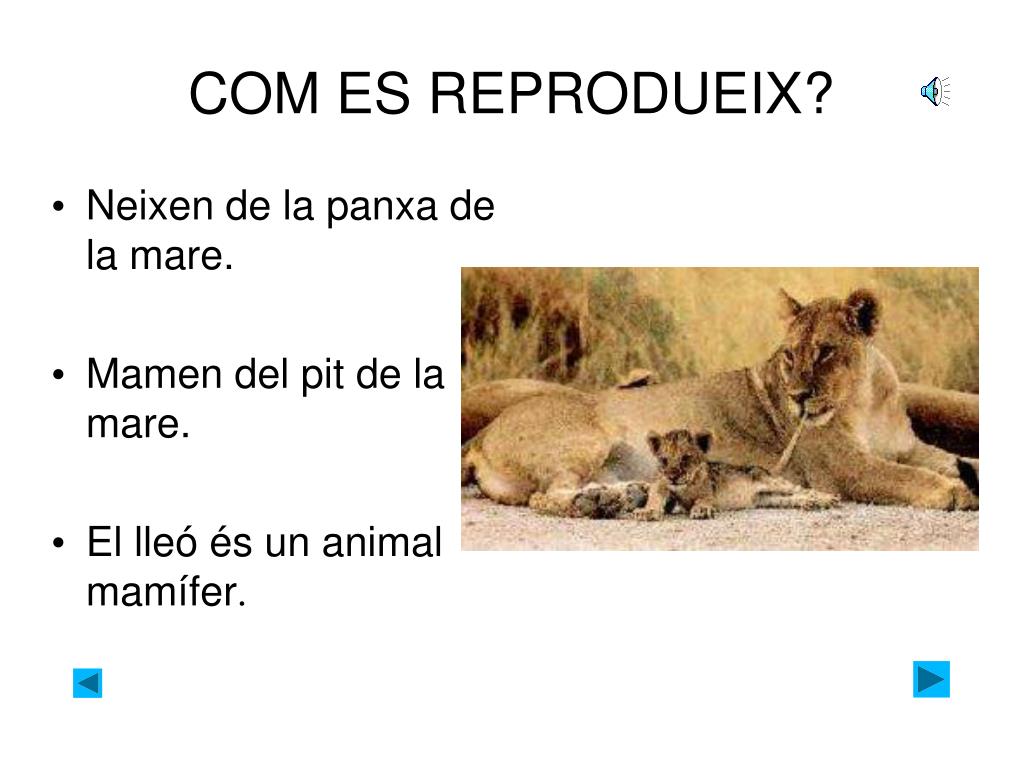 COM ES REPRODUEIX?

• Neixen de la panxa de la mare.

• Mamen del pit de la mare.

• El lleó és un animal mamífer.